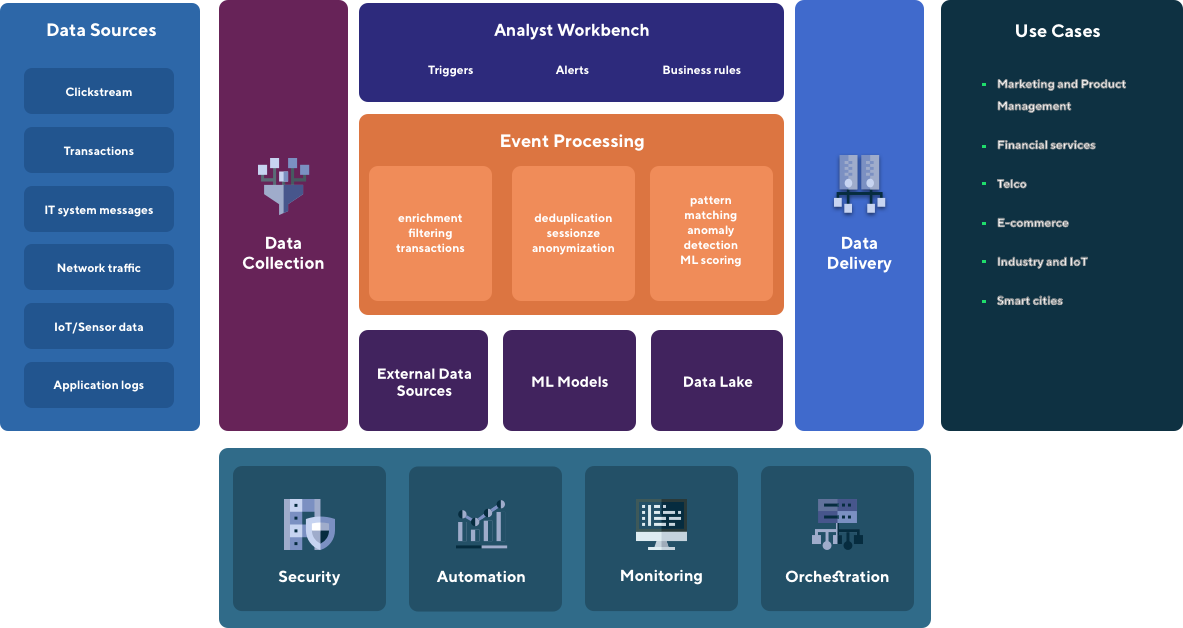 Data Sources

Clickstream

Transactions

IT system messages

Network traffic

IoT/Sensor data

Application logs

Data Collection

Analyst Workbench

Triggers

Alerts

Business rules

Event Processing

enrichment filtering transactions

deduplication sessionze anonymization

pattern matching anomaly detection ML scoring

External Data Sources

ML Models

Data Lake

Data Delivery

Use Cases

Marketing and Product Management

Financial services

Telco

E-commerce

Industry and IoT

Smart cities

Security

Automation

Monitoring

Orchestration